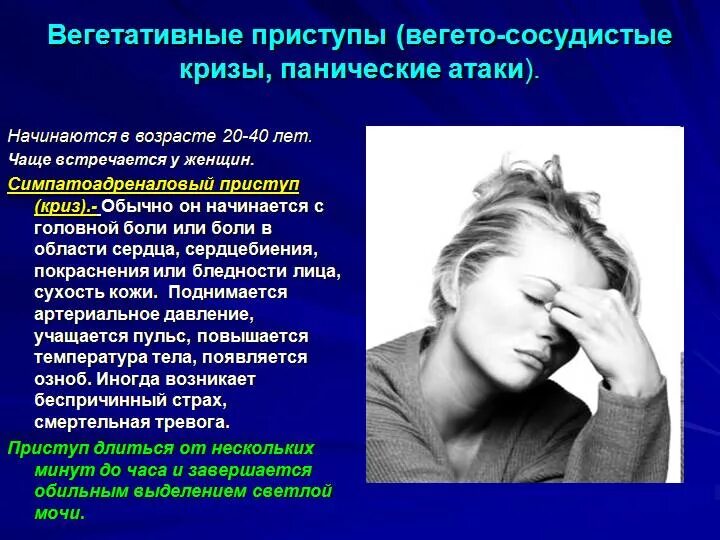 Вегетативные приступы (вегето-сосудистые кризы, панические атаки).

Начинаются в возрасте 20-40 лет.

Чаще встречается у женщин.

Симпатоадреналовый приступ (криз).- Обычно он начинается с головной боли или боли в области сердца, сердцебиения, покраснения или бледности лица, сухость кожи. Поднимается артериальное давление, учащается пульс, повышается температура тела, появляется озноб. Иногда возникает беспричинный страх, смертельная тревога.

Приступ длиться от нескольких минут до часа и завершается обильным выделением светлой мочи.